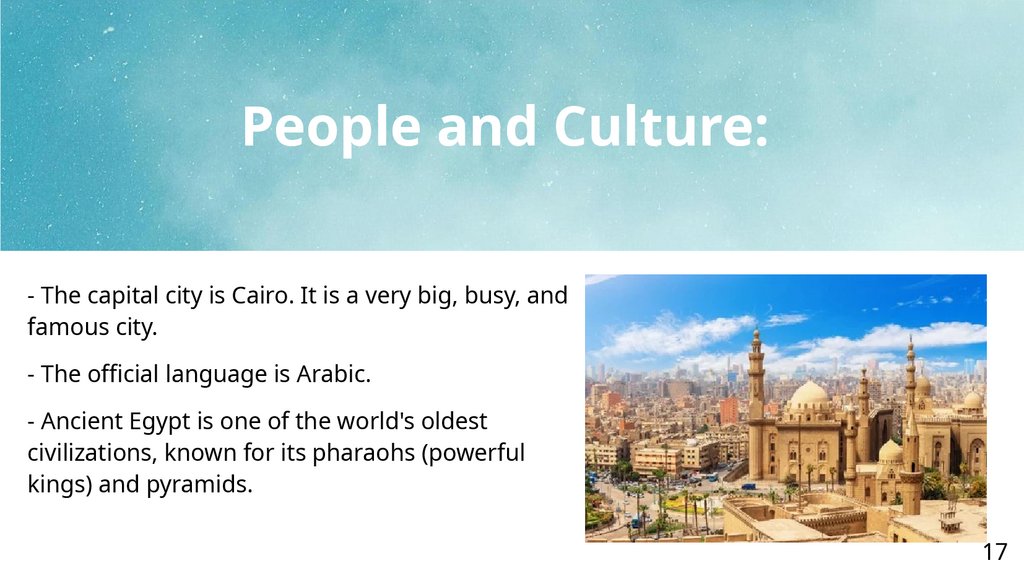 People and Culture:

- The capital city is Cairo. It is a very big, busy, and famous city.

- The official language is Arabic.

- Ancient Egypt is one of the world's oldest civilizations, known for its pharaohs (powerful kings) and pyramids.

17